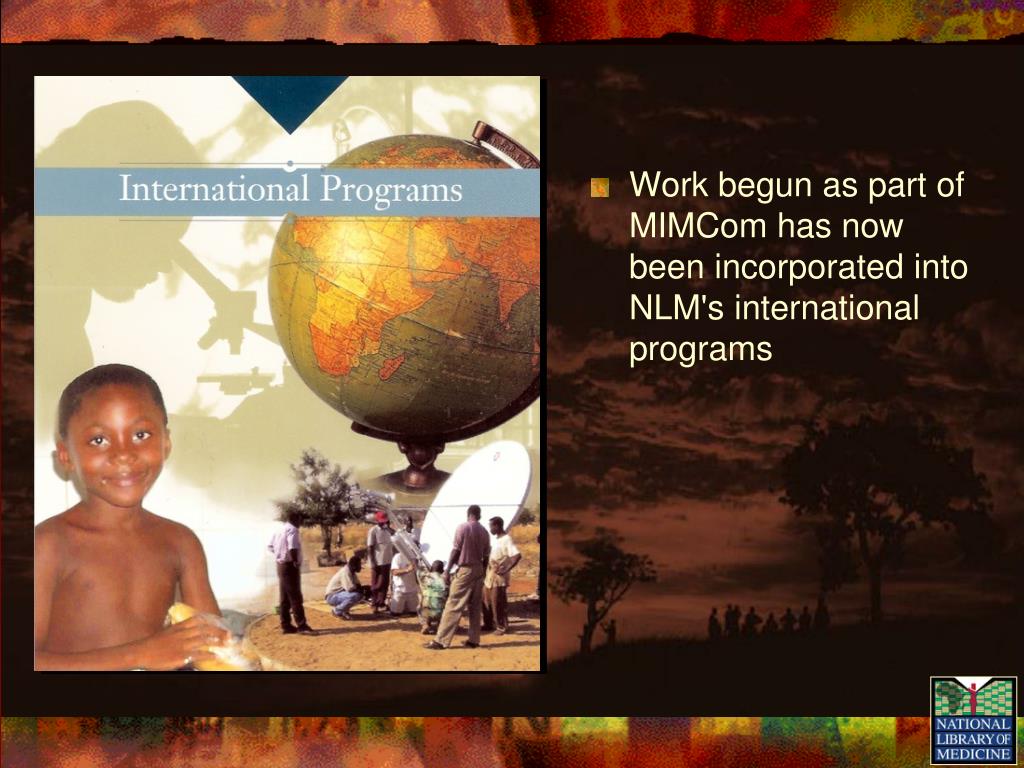 International Programs

Work begun as part of MIMCom has now been incorporated into NLM's international programs

NATIONAL LIBRARY OF MEDICINE